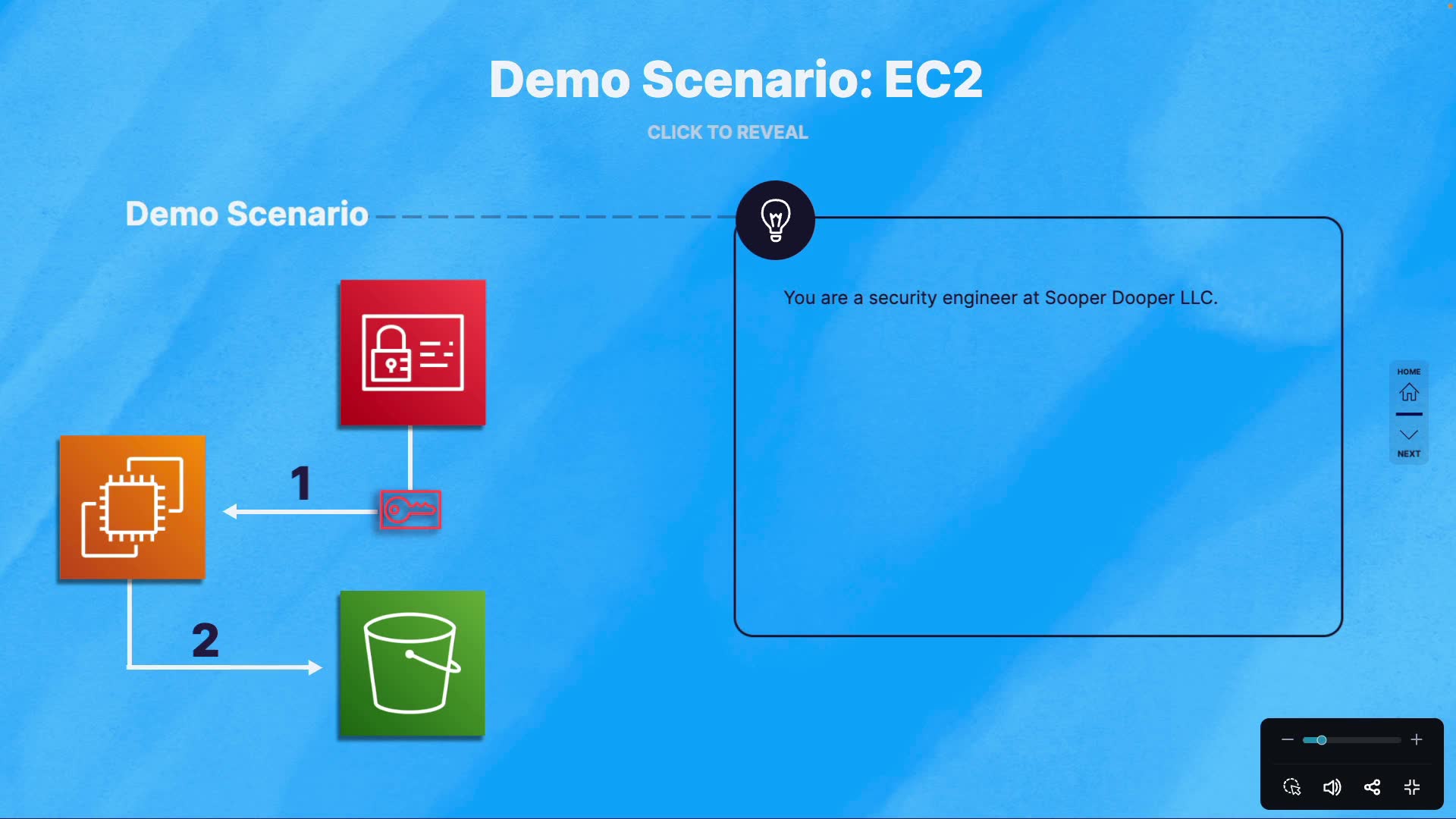 Demo Scenario: EC2

CLICK TO REVEAL

Demo Scenario

1

2

You are a security engineer at Sooper Dooper LLC.

HOME

NEXT